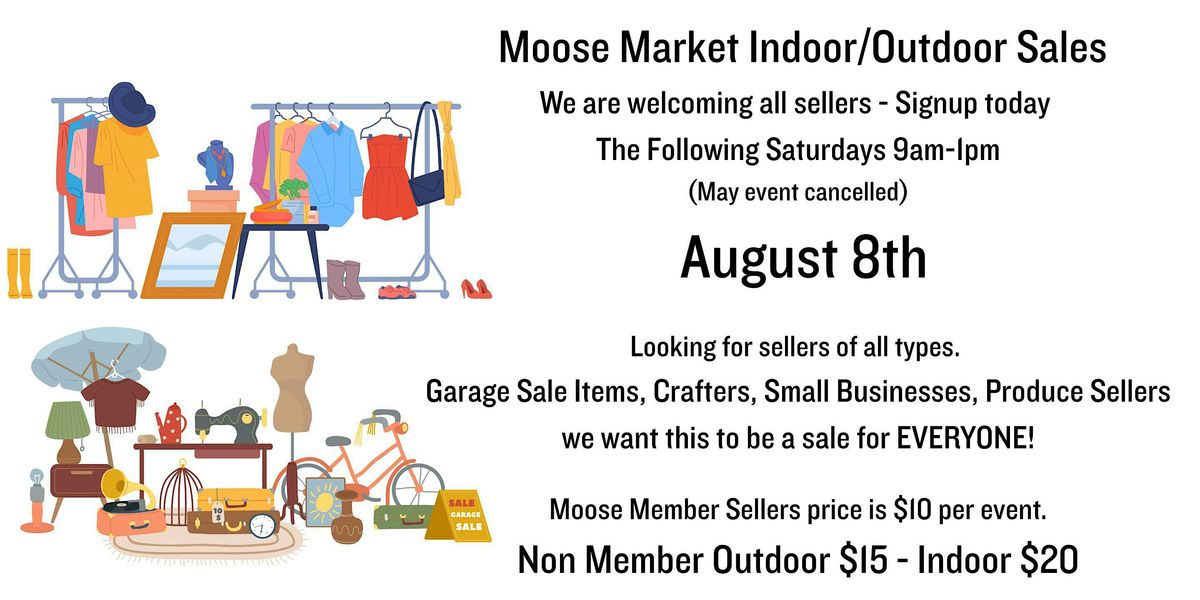 Moose Market Indoor/Outdoor Sales

We are welcoming all sellers - Signup today

The Following Saturdays 9am-1pm

(May event cancelled)

August 8th

Looking for sellers of all types.

Garage Sale Items, Crafters, Small Businesses, Produce Sellers

we want this to be a sale for EVERYONE!

Moose Member Sellers price is $10 per event.

Non Member Outdoor $15 - Indoor $20

10 $

SALE GARAGE SALE